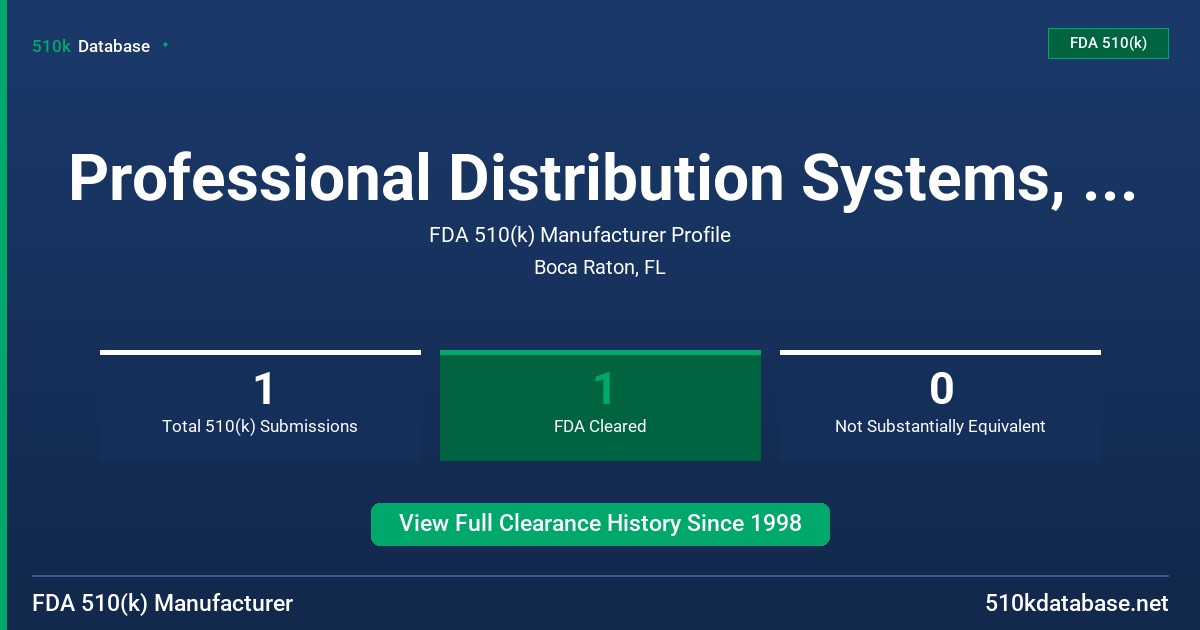 510k Database

FDA 510(k)

Professional Distribution Systems, ...

FDA 510(k) Manufacturer Profile

Boca Raton, FL

1
Total 510(k) Submissions

1
FDA Cleared

0
Not Substantially Equivalent

View Full Clearance History Since 1998

FDA 510(k) Manufacturer

510kdatabase.net